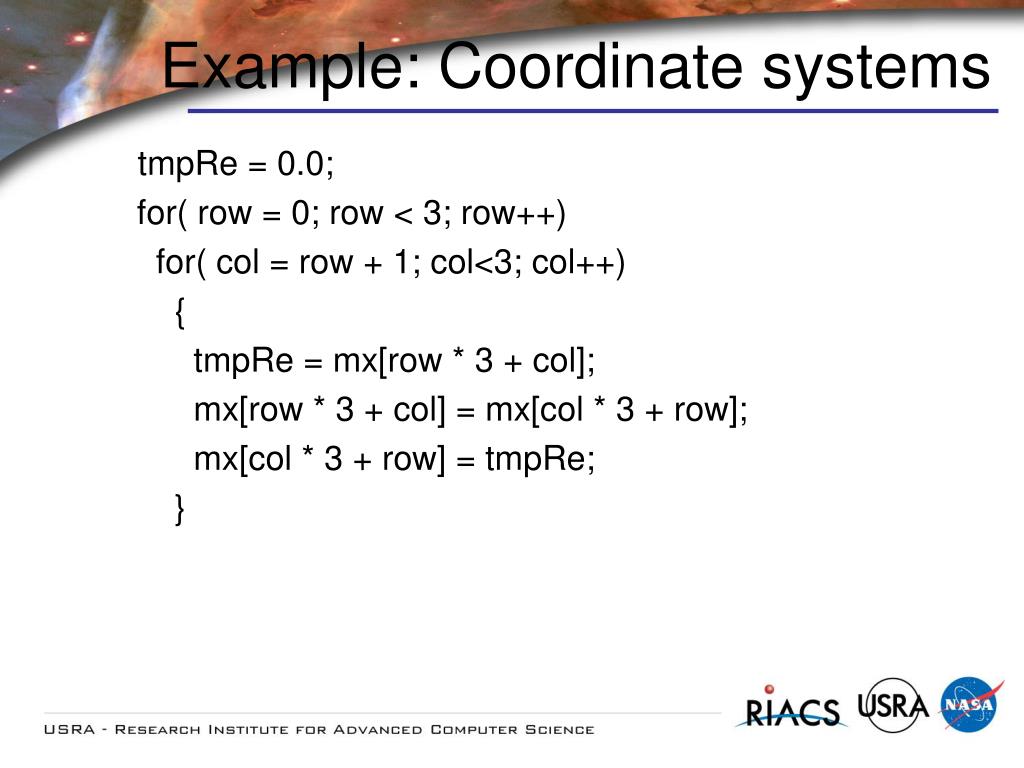 Example: Coordinate systems

tmpRe = 0.0;
for( row = 0; row < 3; row++)
  for( col = row + 1; col<3; col++)
   {
    tmpRe = mx[row * 3 + col];
    mx[row * 3 + col] = mx[col * 3 + row];
    mx[col * 3 + row] = tmpRe;
   }

USRA - Research Institute for Advanced Computer Science

RIACS USRA NASA